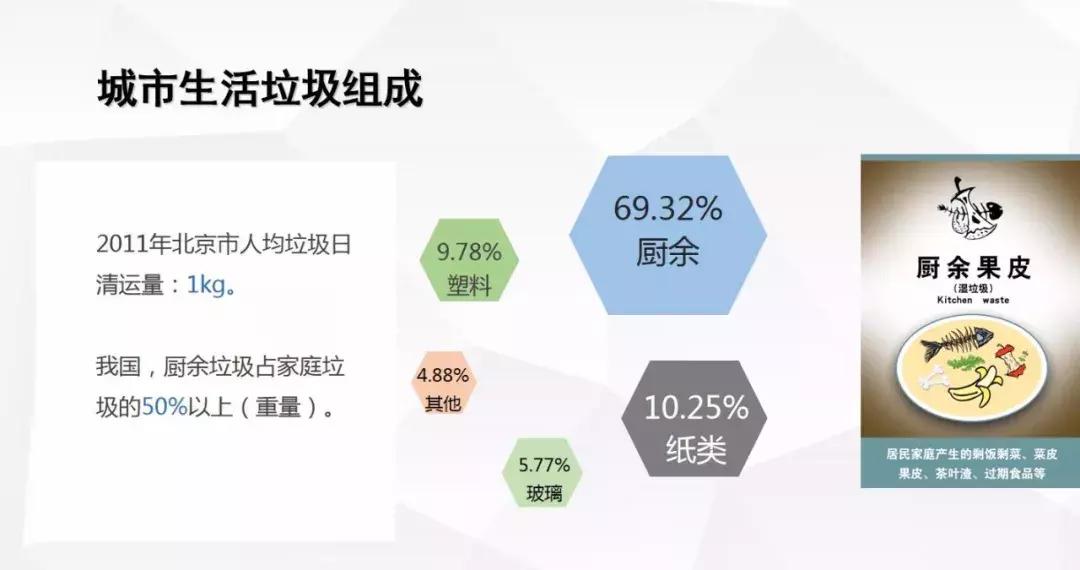 城市生活垃圾组成

2011年北京市人均垃圾日清运量：1kg。

我国，厨余垃圾占家庭垃圾的50%以上（重量）。

9.78%
塑料

69.32%
厨余

4.88%
其他

10.25%
纸类

5.77%
玻璃

厨余果皮
(湿垃圾)
Kitchen waste

居民家庭产生的剩饭剩菜、菜皮果皮、茶叶渣、过期食品等